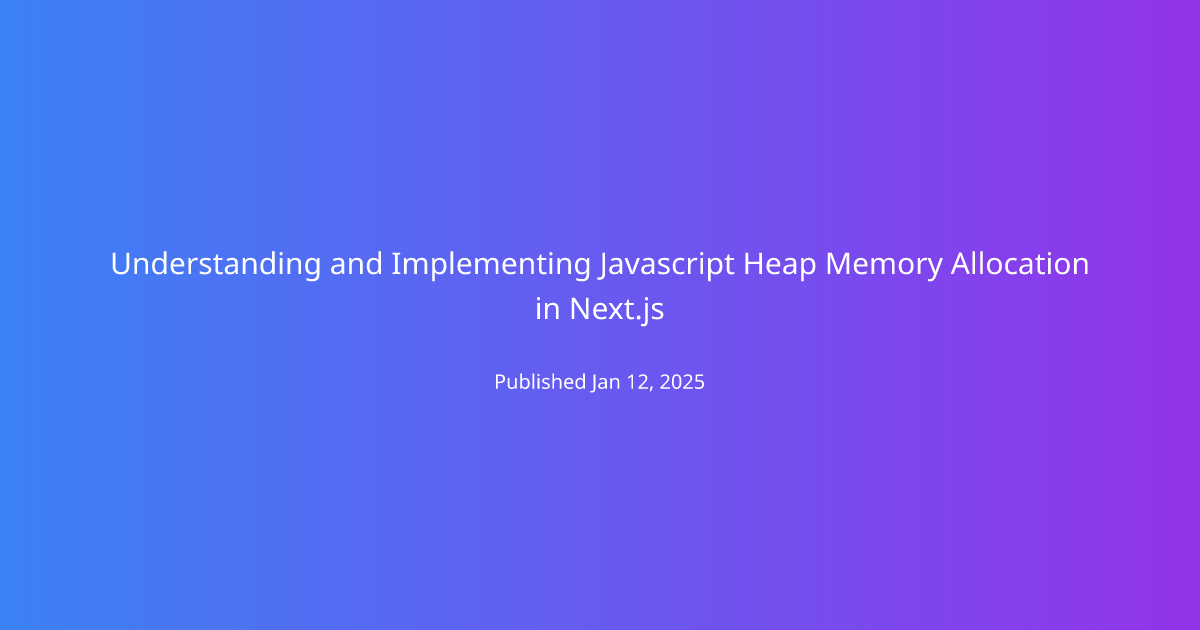 Understanding and Implementing Javascript Heap Memory Allocation in Next.js

Published Jan 12, 2025